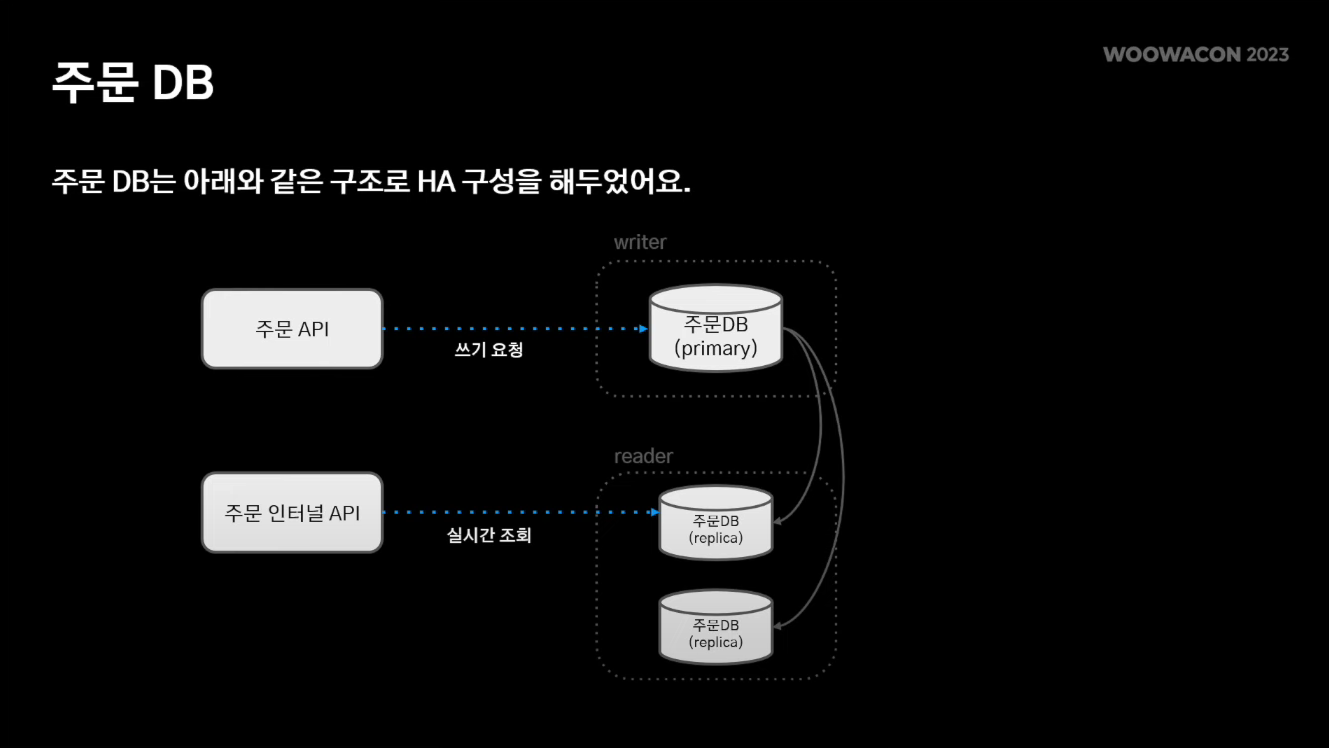 주문 DB

WOOWACON 2023

주문 DB는 아래와 같은 구조로 HA 구성을 해두었어요.

writer

주문 API

쓰기 요청

주문DB (primary)

reader

주문 인터널 API

실시간 조회

주문DB (replica)

주문DB (replica)